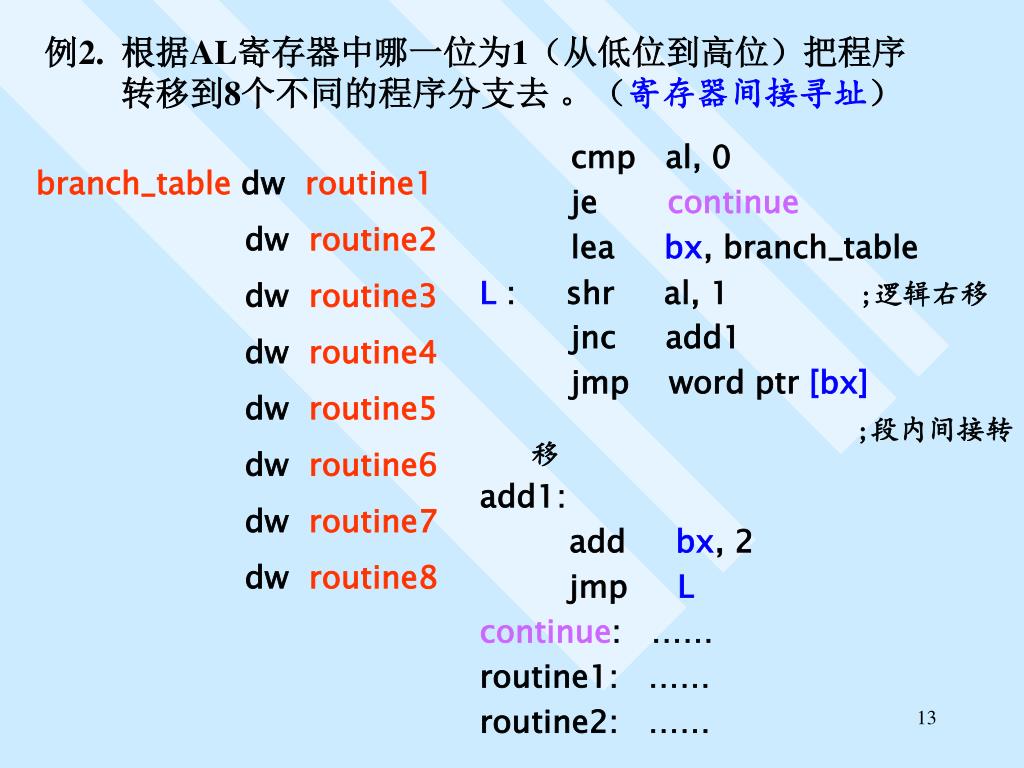 例2. 根据AL寄存器中哪一位为1（从低位到高位）把程序转移到8个不同的程序分支去 。（寄存器间接寻址）

branch_table dw routine1
dw routine2
dw routine3
dw routine4
dw routine5
dw routine6
dw routine7
dw routine8

cmp al, 0
je continue
lea bx, branch_table
L : shr al, 1 ;逻辑右移
jnc add1
jmp word ptr [bx] ;段内间接转移
add1:
add bx, 2
jmp L
continue: ……
routine1: ……
routine2: ……

13